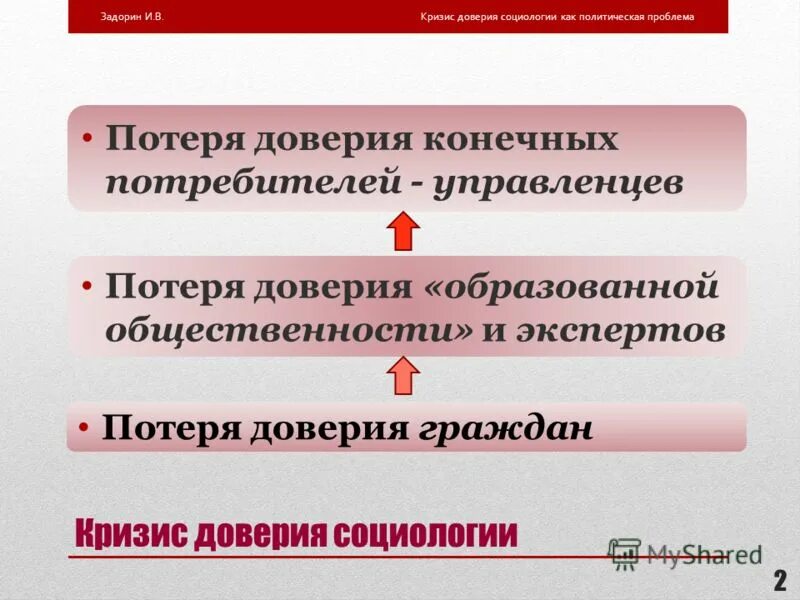 Задорин И.В.

Кризис доверия социологии как политическая проблема

• Потеря доверия конечных потребителей - управленцев

• Потеря доверия «образованной общественности» и экспертов

• Потеря доверия граждан

Кризис доверия социологии

MyShared

2